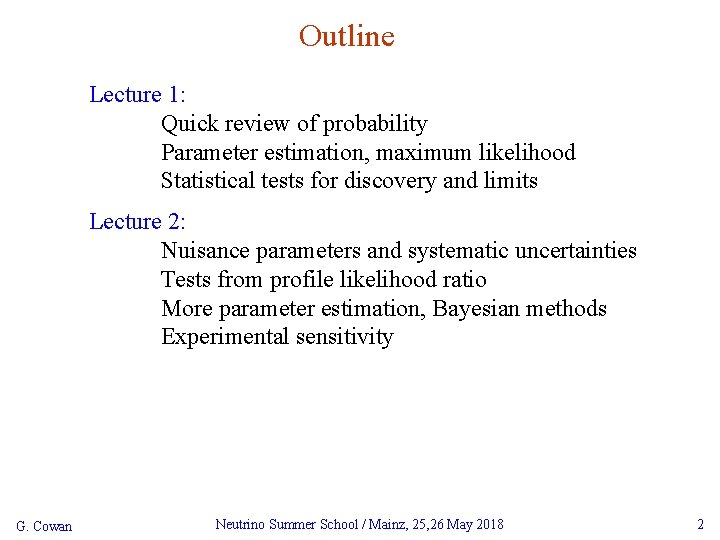 Outline

Lecture 1:
Quick review of probability
Parameter estimation, maximum likelihood
Statistical tests for discovery and limits

Lecture 2:
Nuisance parameters and systematic uncertainties
Tests from profile likelihood ratio
More parameter estimation, Bayesian methods
Experimental sensitivity

G. Cowan

Neutrino Summer School / Mainz, 25,26 May 2018

2